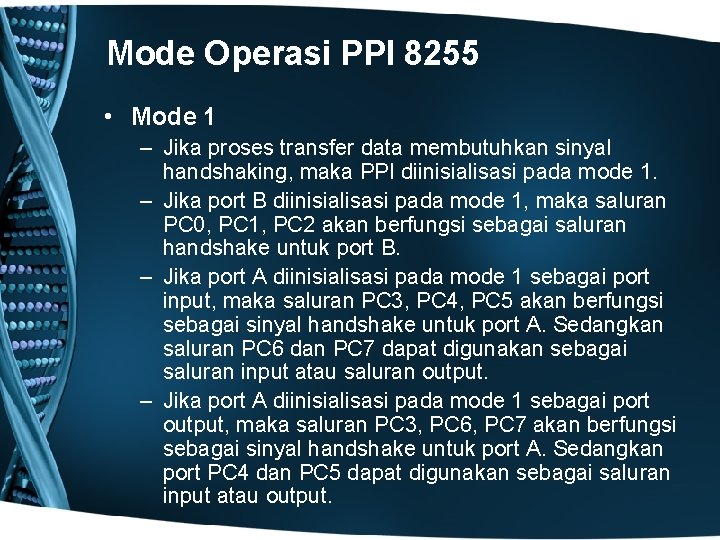 Mode Operasi PPI 8255

• Mode 1

– Jika proses transfer data membutuhkan sinyal handshaking, maka PPI diinisialisasi pada mode 1.

– Jika port B diinisialisasi pada mode 1, maka saluran PC0, PC1, PC2 akan berfungsi sebagai saluran handshake untuk port B.

– Jika port A diinisialisasi pada mode 1 sebagai port input, maka saluran PC3, PC4, PC5 akan berfungsi sebagai sinyal handshake untuk port A. Sedangkan saluran PC6 dan PC7 dapat digunakan sebagai saluran input atau saluran output.

– Jika port A diinisialisasi pada mode 1 sebagai port output, maka saluran PC3, PC6, PC7 akan berfungsi sebagai sinyal handshake untuk port A. Sedangkan port PC4 dan PC5 dapat digunakan sebagai saluran input atau output.